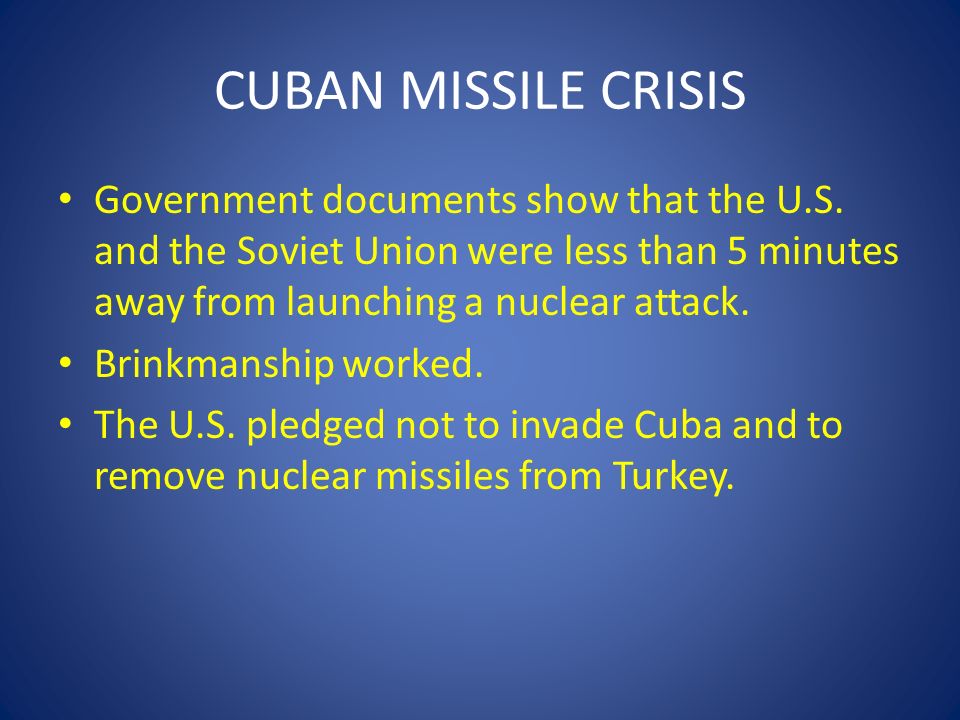 CUBAN MISSILE CRISIS

• Government documents show that the U.S. and the Soviet Union were less than 5 minutes away from launching a nuclear attack.
• Brinkmanship worked.
• The U.S. pledged not to invade Cuba and to remove nuclear missiles from Turkey.